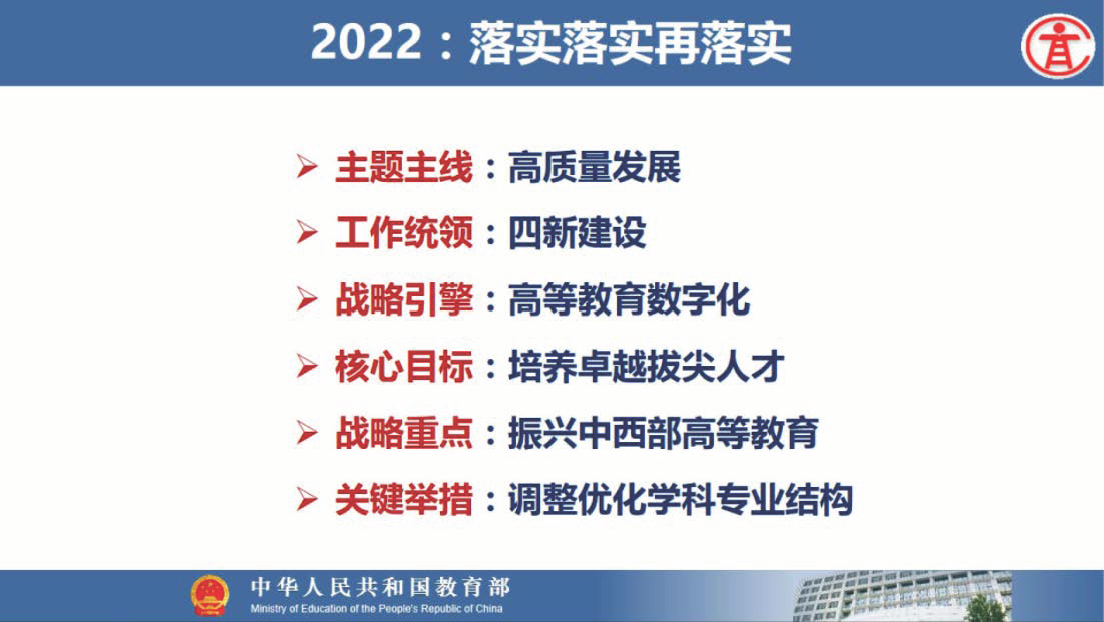 2022：落实落实再落实

➢ 主题主线：高质量发展

➢ 工作统领：四新建设

➢ 战略引擎：高等教育数字化

➢ 核心目标：培养卓越拔尖人才

➢ 战略重点：振兴中西部高等教育

➢ 关键举措：调整优化学科专业结构

中华人民共和国教育部
Ministry of Education of the People's Republic of China